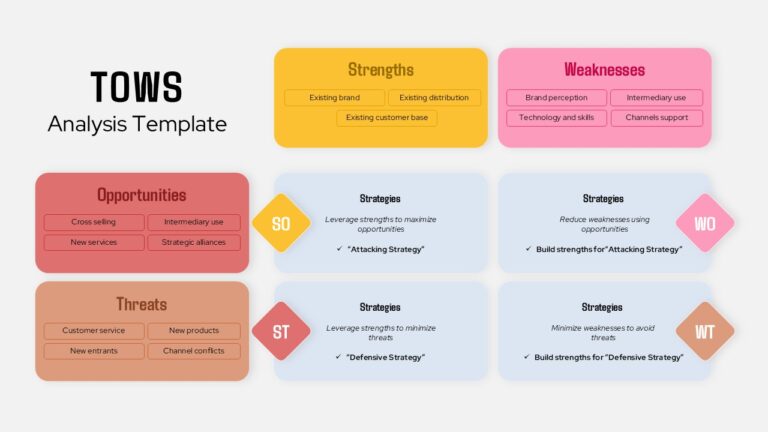 TOWS
Analysis Template

Strengths
Existing brand
Existing distribution
Existing customer base

Weaknesses
Brand perception
Intermediary use
Technology and skills
Channels support

Opportunities
Cross selling
Intermediary use
New services
Strategic alliances

SO

Strategies
Leverage strengths to maximize opportunities
✓ "Attacking Strategy"

Strategies
Reduce weaknesses using opportunities
✓ Build strengths for "Attacking Strategy"

WO

Threats
Customer service
New products
New entrants
Channel conflicts

ST

Strategies
Leverage strengths to minimize threats
✓ "Defensive Strategy"

Strategies
Minimize weaknesses to avoid threats
✓ Build strengths for "Defensive Strategy"

WT